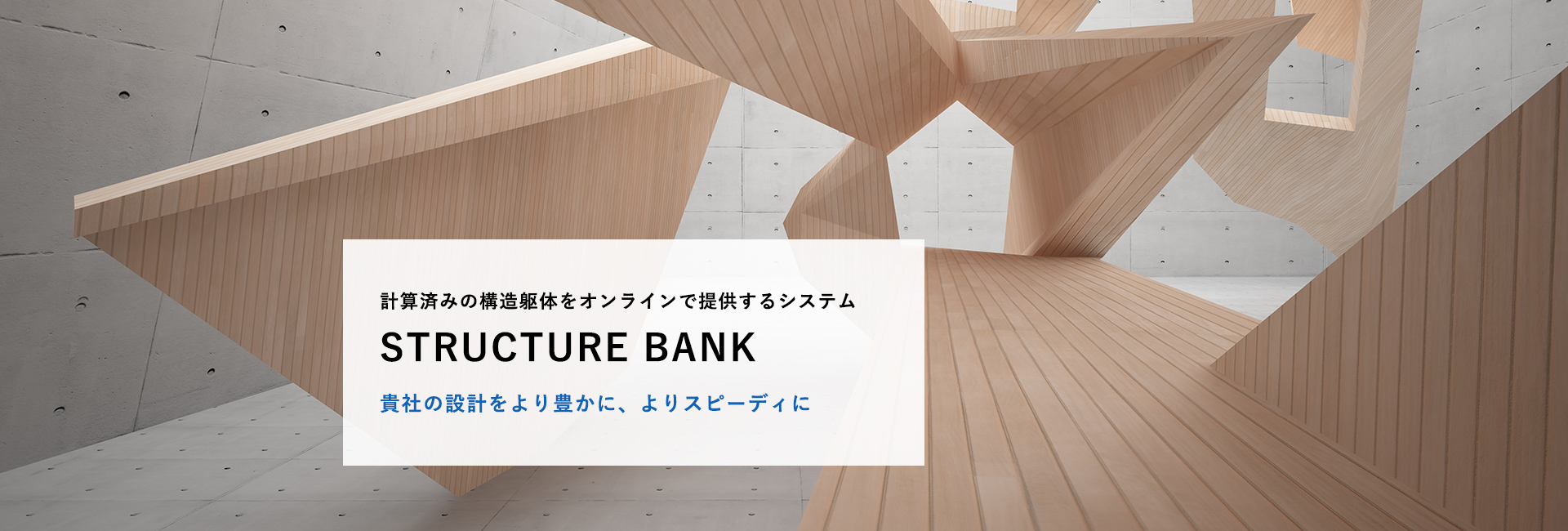 計算済みの構造躯体をオンラインで提供するシステム

STRUCTURE BANK

貴社の設計をより豊かに、よりスピーディに